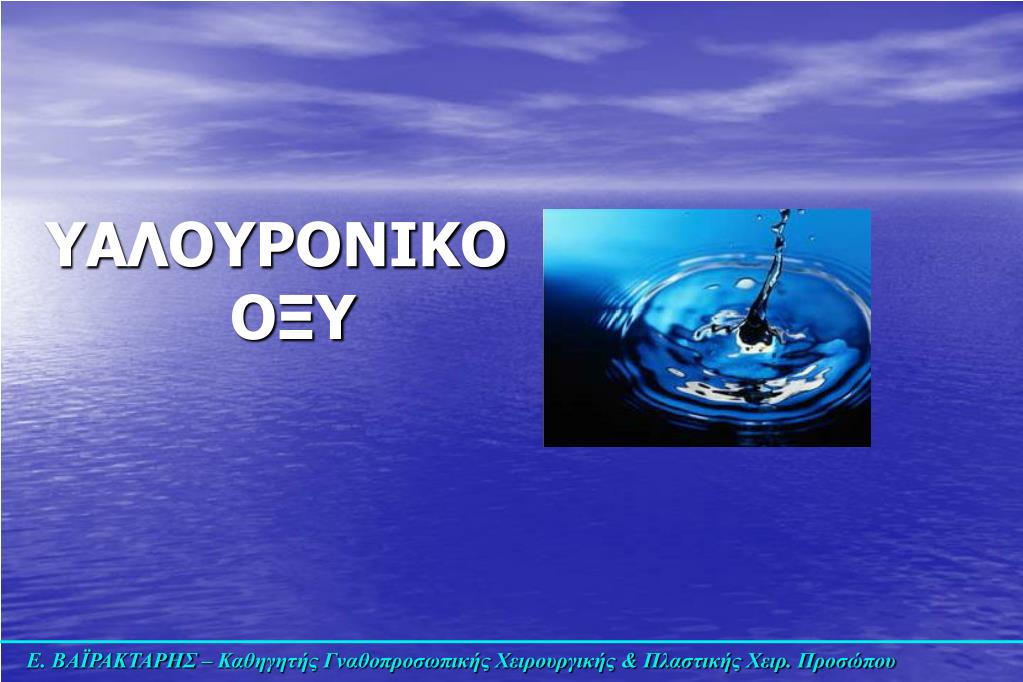 ΥΑΛΟΥΡΟΝΙΚΟ ΟΞΥ

Ε. ΒΑΪΡΑΚΤΑΡΗΣ – Καθηγητής Γναθοπροσωπικής Χειρουργικής & Πλαστικής Χειρ. Προσώπου